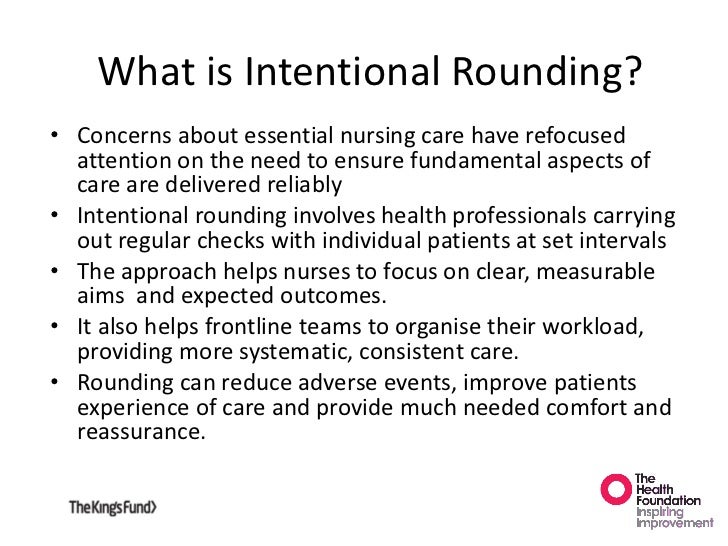 What is Intentional Rounding?

• Concerns about essential nursing care have refocused attention on the need to ensure fundamental aspects of care are delivered reliably
• Intentional rounding involves health professionals carrying out regular checks with individual patients at set intervals
• The approach helps nurses to focus on clear, measurable aims and expected outcomes.
• It also helps frontline teams to organise their workload, providing more systematic, consistent care.
• Rounding can reduce adverse events, improve patients experience of care and provide much needed comfort and reassurance.

The King's Fund>

The Health Foundation
Inspiring Improvement